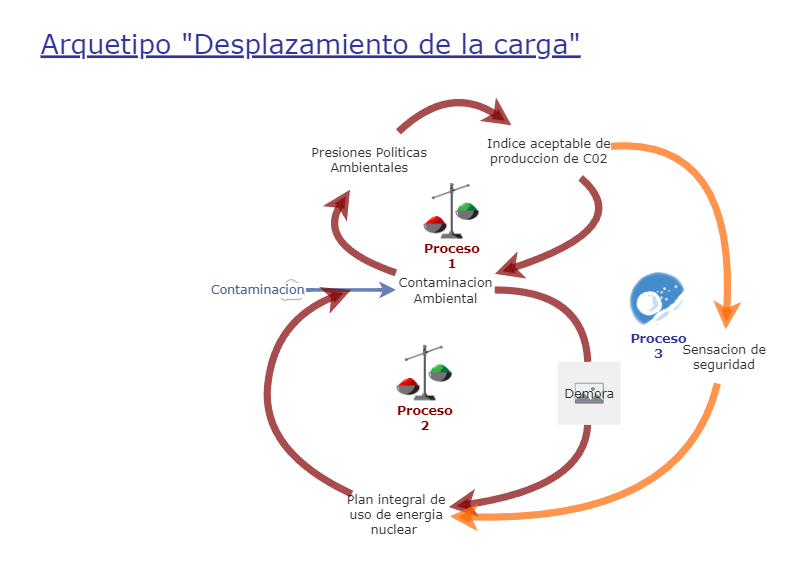 Arquetipo "Desplazamiento de la carga"

Presiones Politicas Ambientales

Indice aceptable de produccion de C02

Proceso 1

Contaminacion

Contaminacion Ambiental

Proceso 3

Sensacion de seguridad

Proceso 2

Demora

Plan integral de uso de energia nuclear